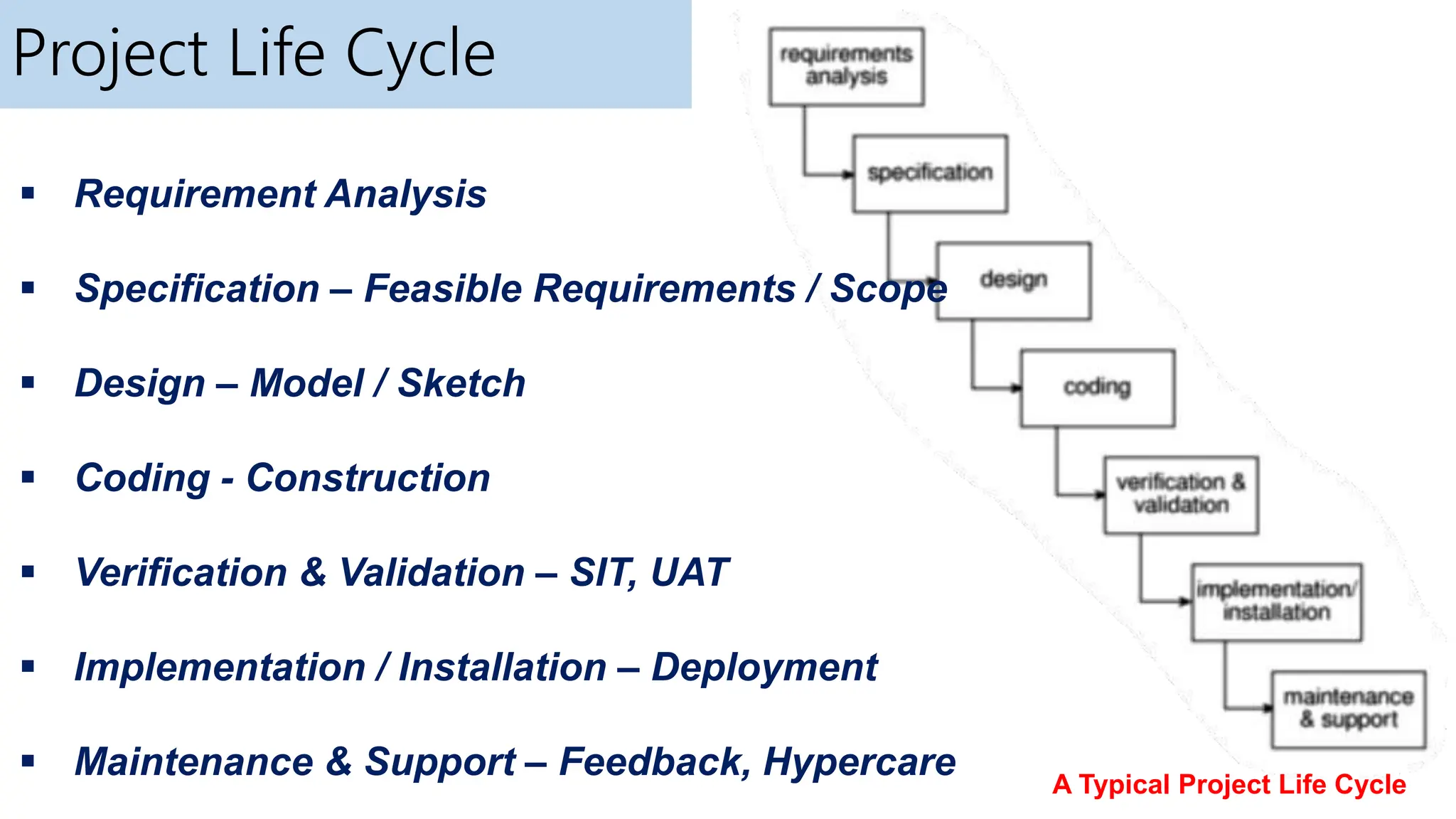 Project Life Cycle

▪ Requirement Analysis

▪ Specification – Feasible Requirements / Scope

▪ Design – Model / Sketch

▪ Coding - Construction

▪ Verification & Validation – SIT, UAT

▪ Implementation / Installation – Deployment

▪ Maintenance & Support – Feedback, Hypercare

requirements analysis

specification

design

coding

verification & validation

implementation/ installation

maintenance & support

A Typical Project Life Cycle